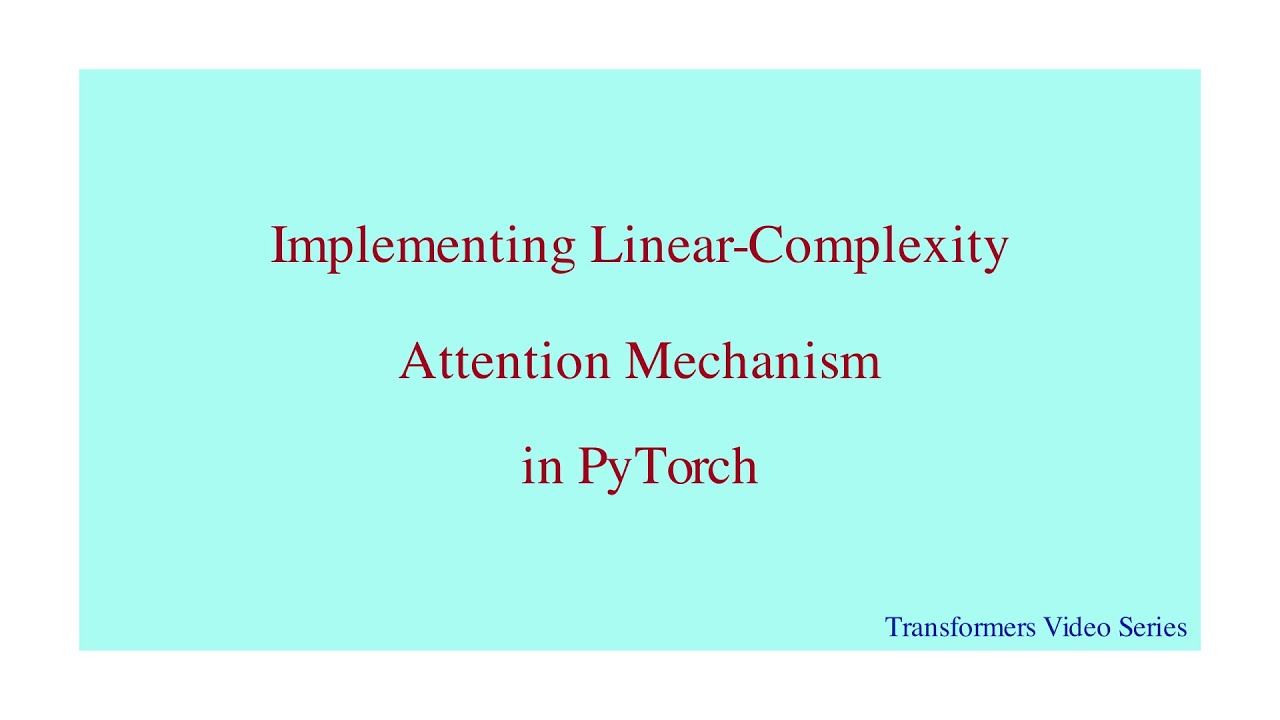 Implementing Linear-Complexity

Attention Mechanism

in PyTorch

Transformers Video Series